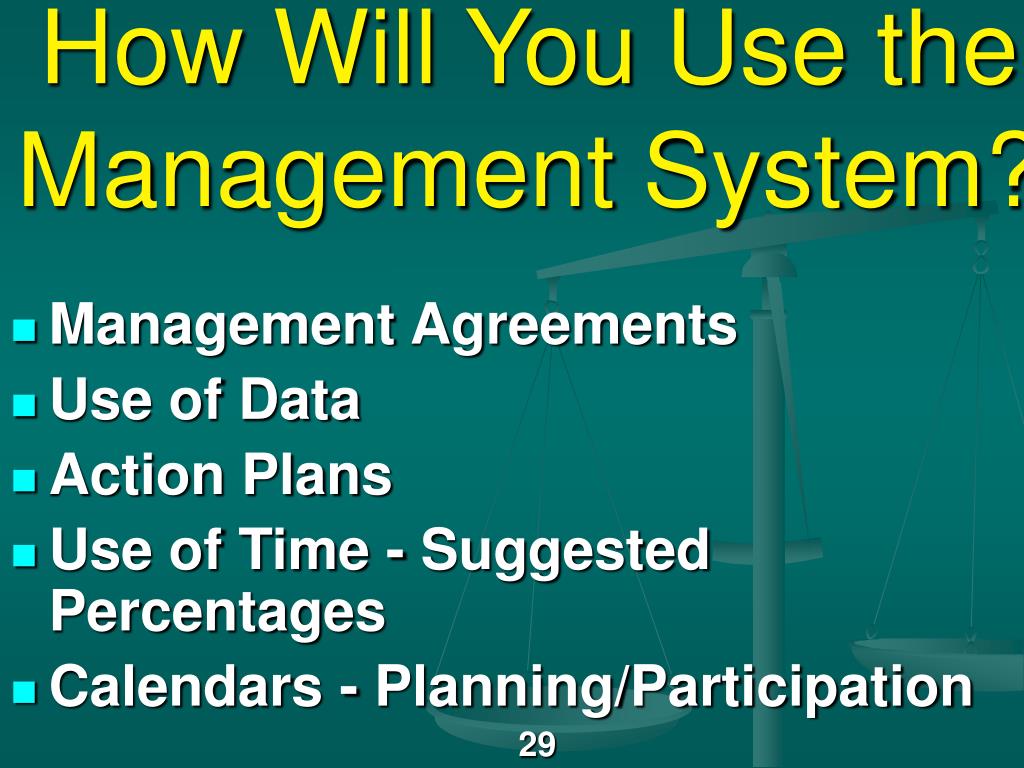 How Will You Use the Management System?

- Management Agreements
- Use of Data
- Action Plans
- Use of Time - Suggested Percentages
- Calendars - Planning/Participation

29